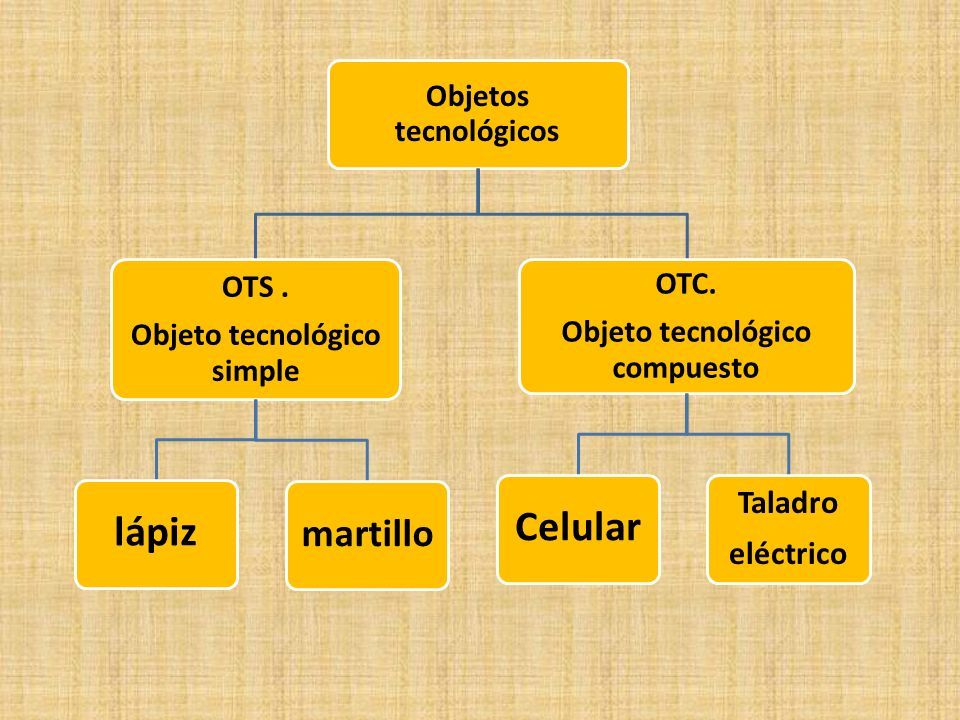 Objetos tecnológicos

OTS .
Objeto tecnológico simple

OTC.
Objeto tecnológico compuesto

lápiz

martillo

Celular

Taladro eléctrico